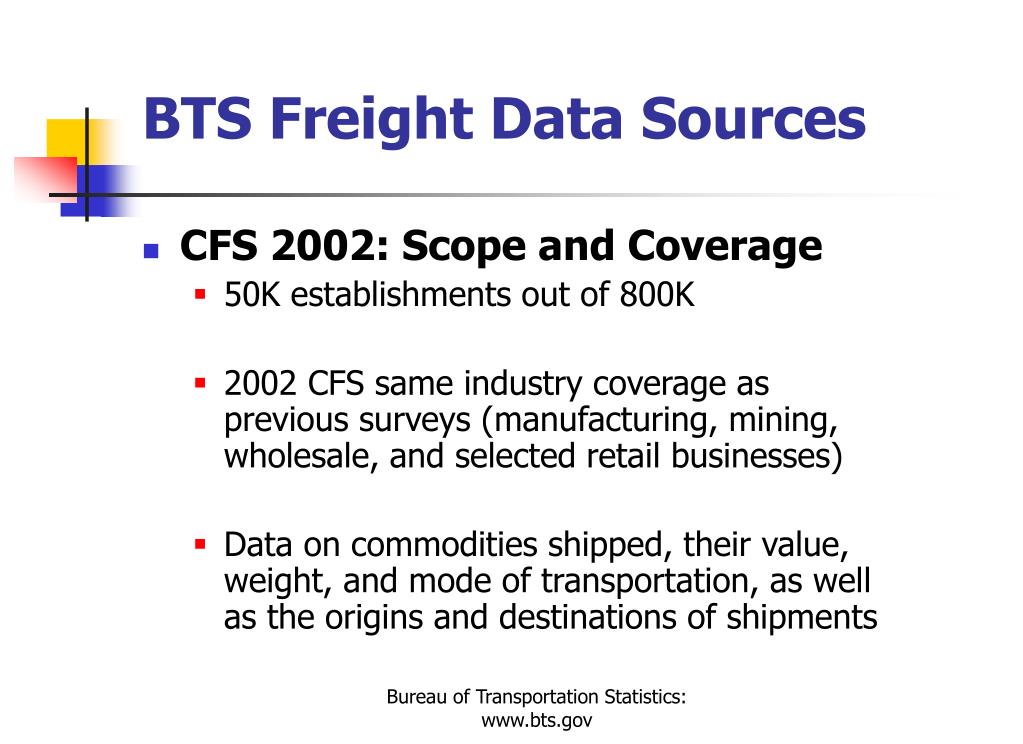 BTS Freight Data Sources

CFS 2002: Scope and Coverage

50K establishments out of 800K

2002 CFS same industry coverage as previous surveys (manufacturing, mining, wholesale, and selected retail businesses)

Data on commodities shipped, their value, weight, and mode of transportation, as well as the origins and destinations of shipments

Bureau of Transportation Statistics: www.bts.gov